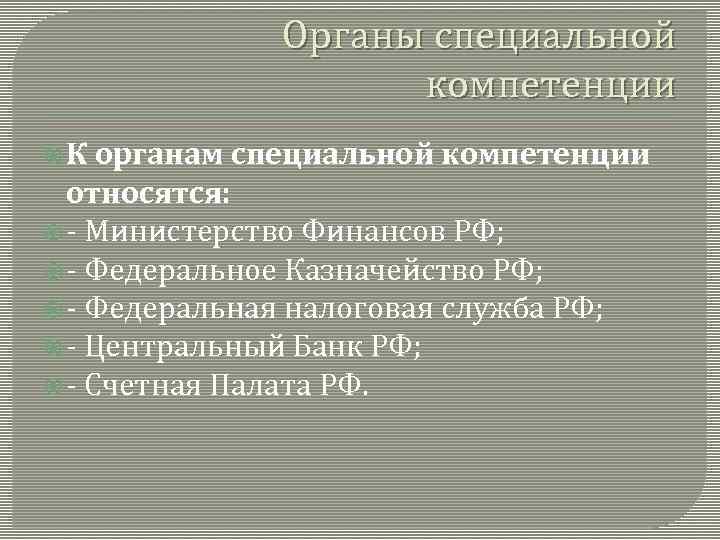 Органы специальной компетенции

К органам специальной компетенции относятся:

- Министерство Финансов РФ;

- Федеральное Казначейство РФ;

- Федеральная налоговая служба РФ;

- Центральный Банк РФ;

- Счетная Палата РФ.